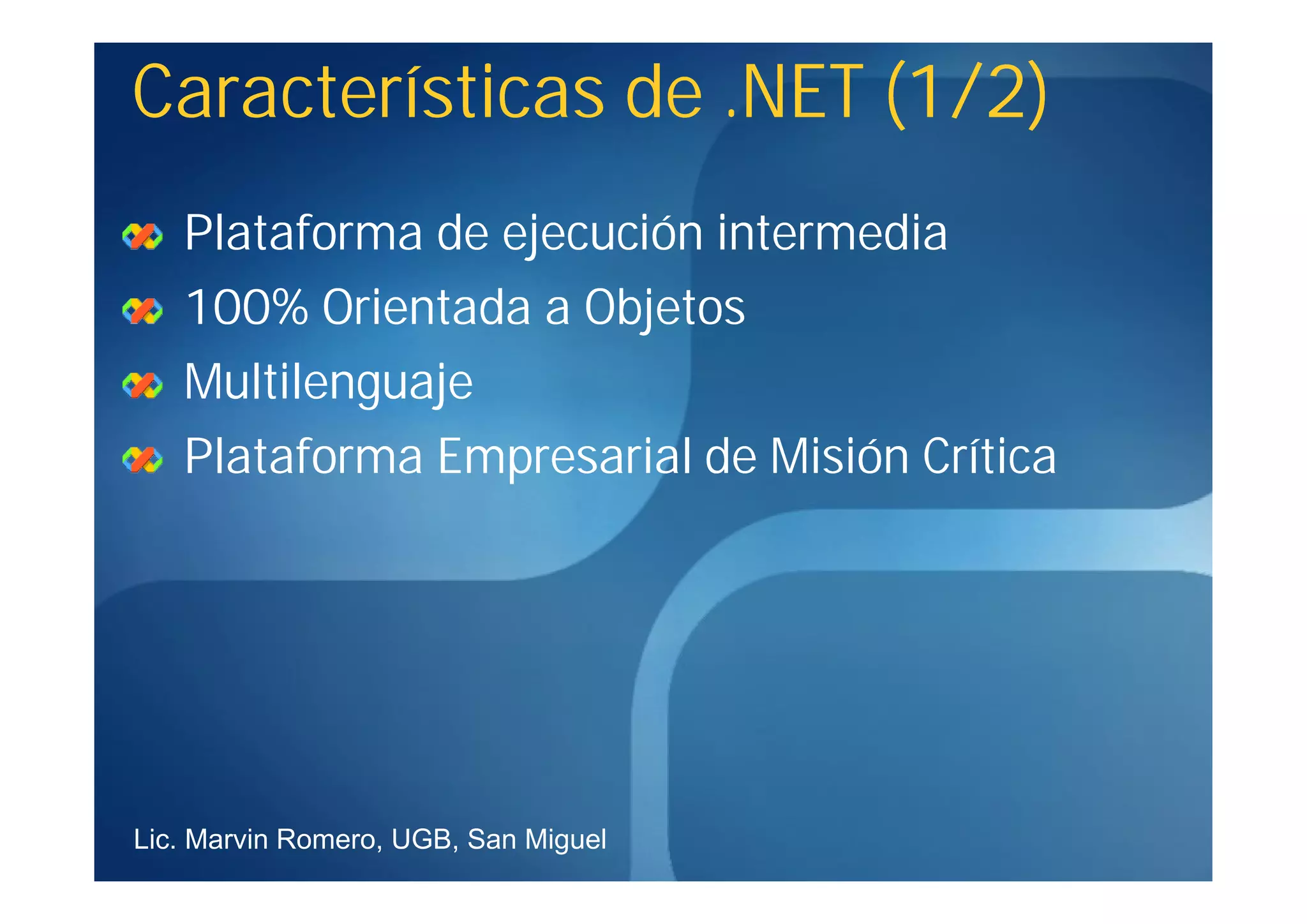 Características de .NET (1/2)

Plataforma de ejecución intermedia
100% Orientada a Objetos
Multilenguaje
Plataforma Empresarial de Misión Crítica

Lic. Marvin Romero, UGB, San Miguel